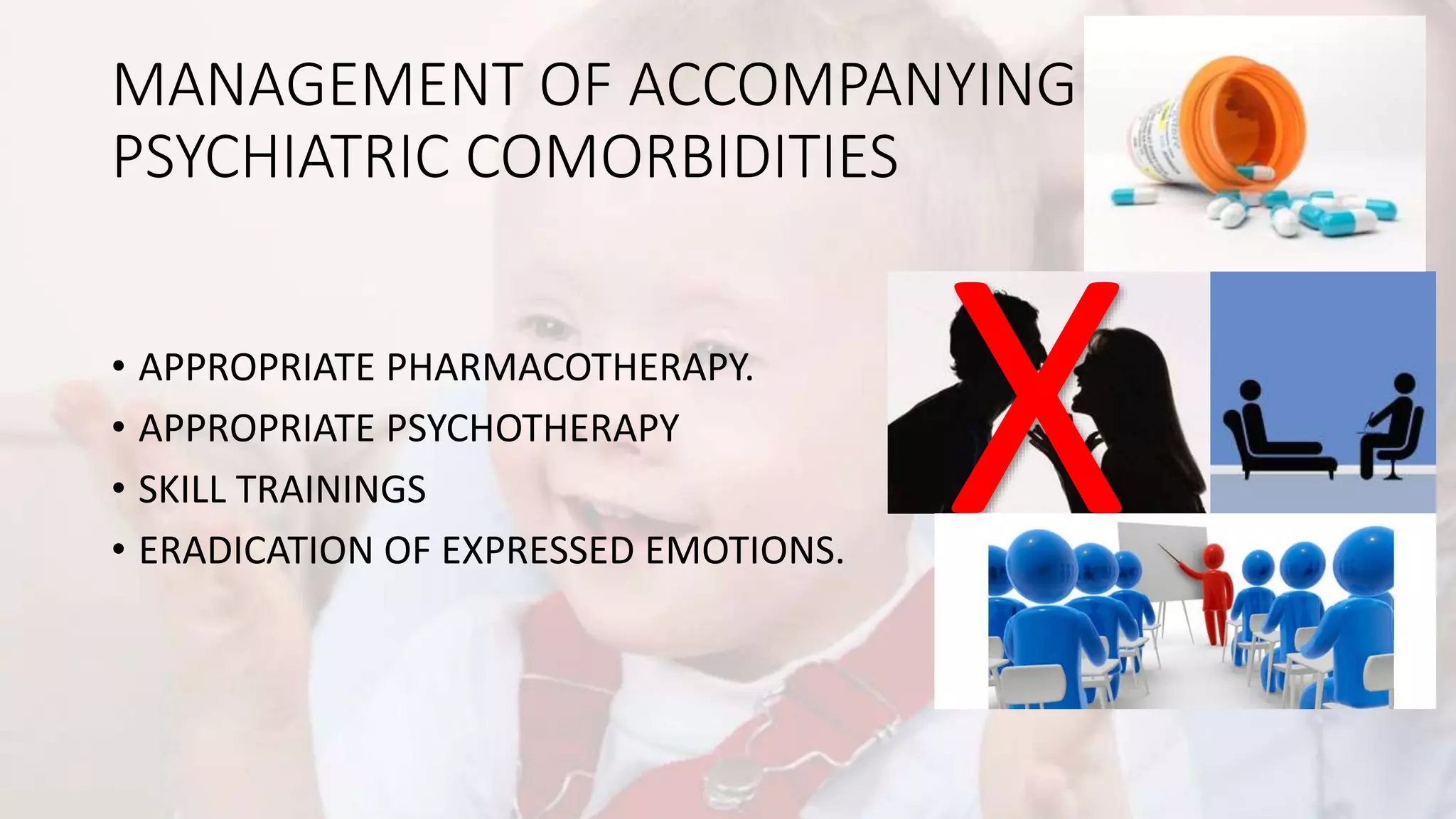 MANAGEMENT OF ACCOMPANYING PSYCHIATRIC COMORBIDITIES

• APPROPRIATE PHARMACOTHERAPY.
• APPROPRIATE PSYCHOTHERAPY
• SKILL TRAININGS
• ERADICATION OF EXPRESSED EMOTIONS.